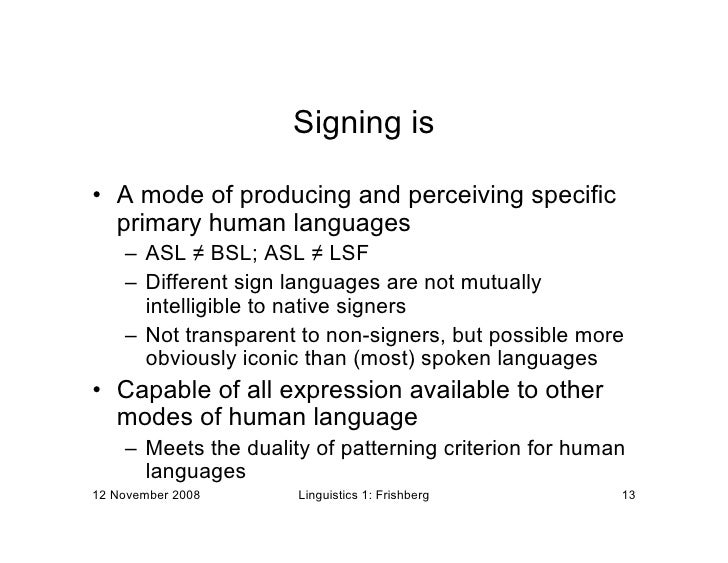 Signing is

• A mode of producing and perceiving specific primary human languages
– ASL ≠ BSL; ASL ≠ LSF
– Different sign languages are not mutually intelligible to native signers
– Not transparent to non-signers, but possible more obviously iconic than (most) spoken languages
• Capable of all expression available to other modes of human language
– Meets the duality of patterning criterion for human languages

12 November 2008 Linguistics 1: Frishberg 13